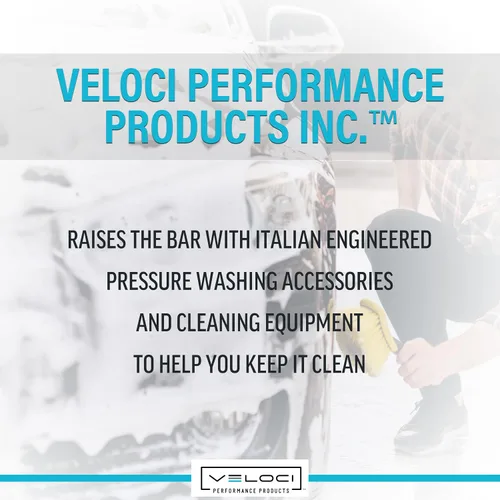 VELOCI PERFORMANCE PRODUCTS INC.™

RAISES THE BAR WITH ITALIAN ENGINEERED PRESSURE WASHING ACCESSORIES AND CLEANING EQUIPMENT TO HELP YOU KEEP IT CLEAN

VELOCI
PERFORMANCE PRODUCTS